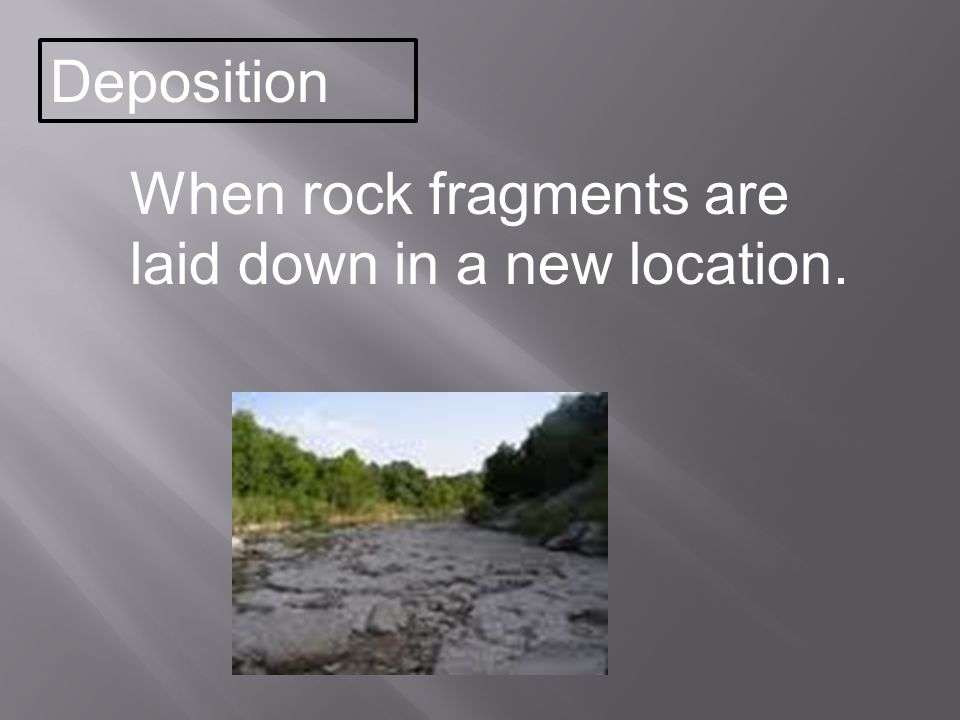 Deposition

When rock fragments are laid down in a new location.